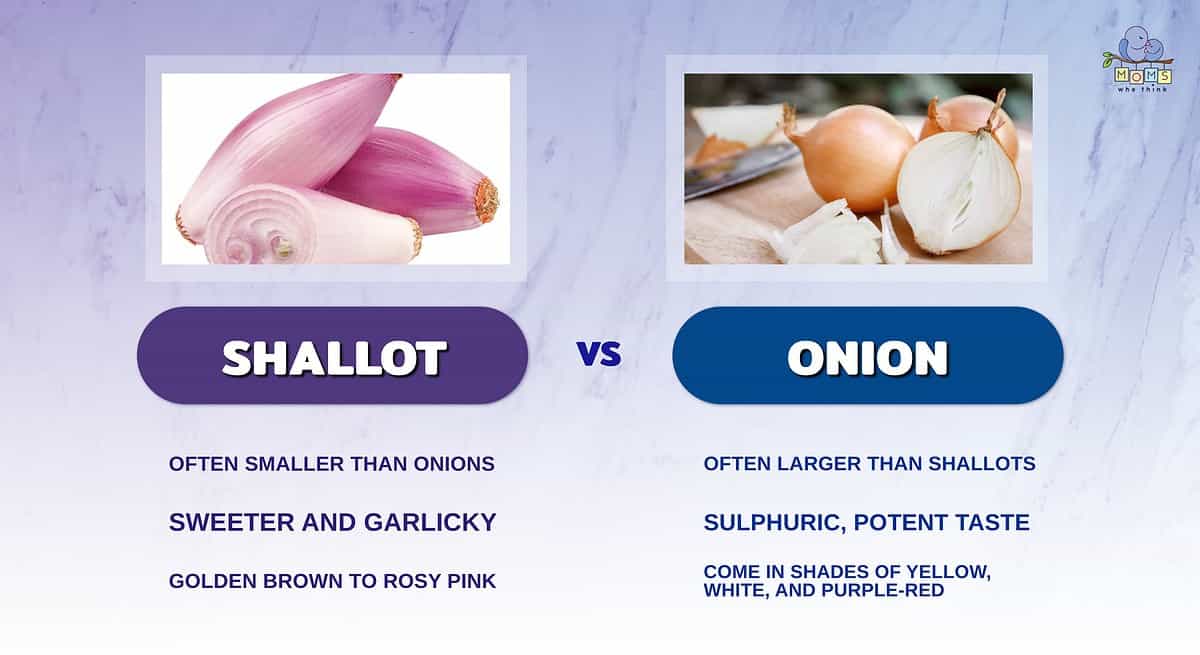 MOMS who think

SHALLOT

VS

ONION

OFTEN SMALLER THAN ONIONS

SWEETER AND GARLICKY

GOLDEN BROWN TO ROSY PINK

OFTEN LARGER THAN SHALLOTS

SULPHURIC, POTENT TASTE

COME IN SHADES OF YELLOW, WHITE, AND PURPLE-RED